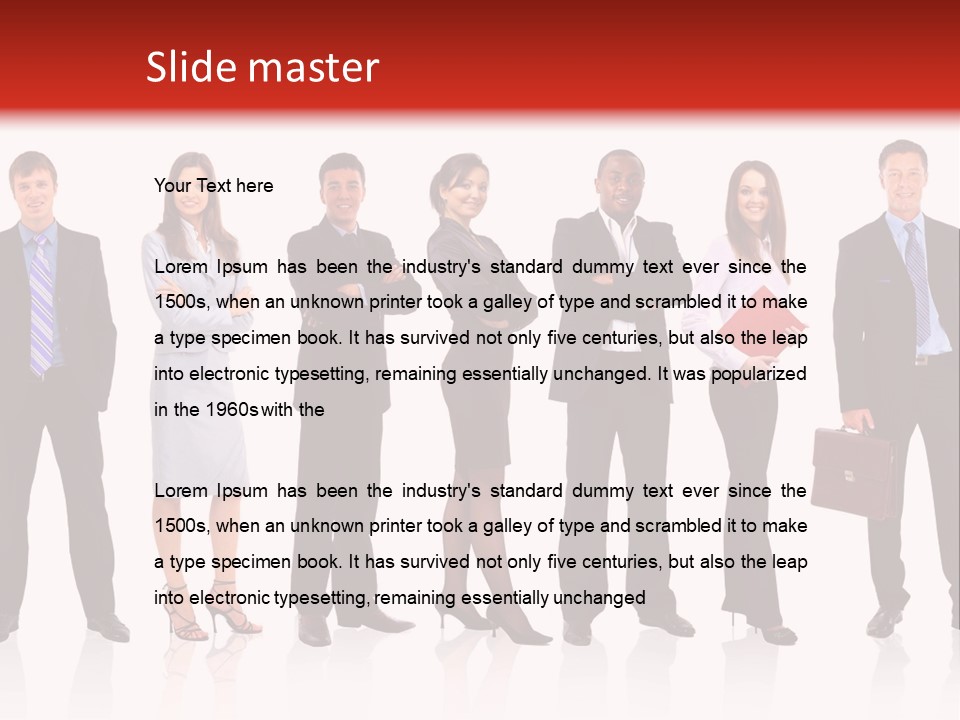 Slide master

Your Text here

Lorem Ipsum has been the industry's standard dummy text ever since the 1500s, when an unknown printer took a galley of type and scrambled it to make a type specimen book. It has survived not only five centuries, but also the leap into electronic typesetting, remaining essentially unchanged. It was popularized in the 1960s with the

Lorem Ipsum has been the industry's standard dummy text ever since the 1500s, when an unknown printer took a galley of type and scrambled it to make a type specimen book. It has survived not only five centuries, but also the leap into electronic typesetting, remaining essentially unchanged